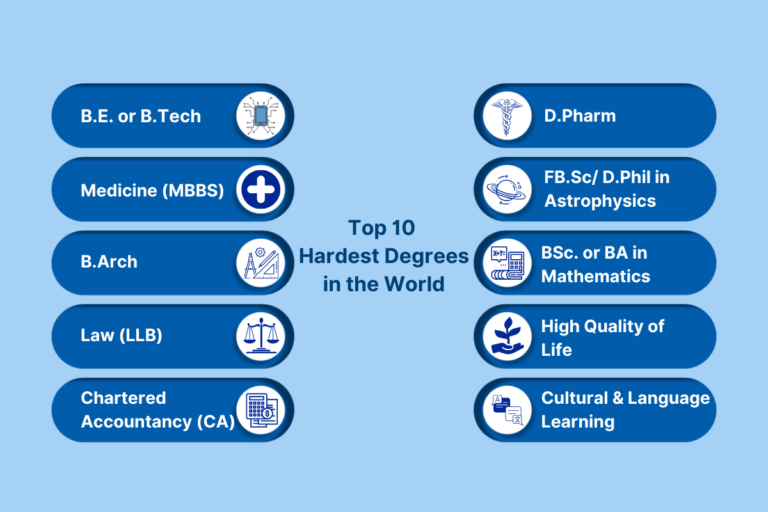 B.E. or B.Tech

Medicine (MBBS)

B.Arch

Law (LLB)

Chartered Accountancy (CA)

Top 10 Hardest Degrees in the World

D.Pharm

FB.Sc/ D.Phil in Astrophysics

BSc. or BA in Mathematics

High Quality of Life

Cultural & Language Learning